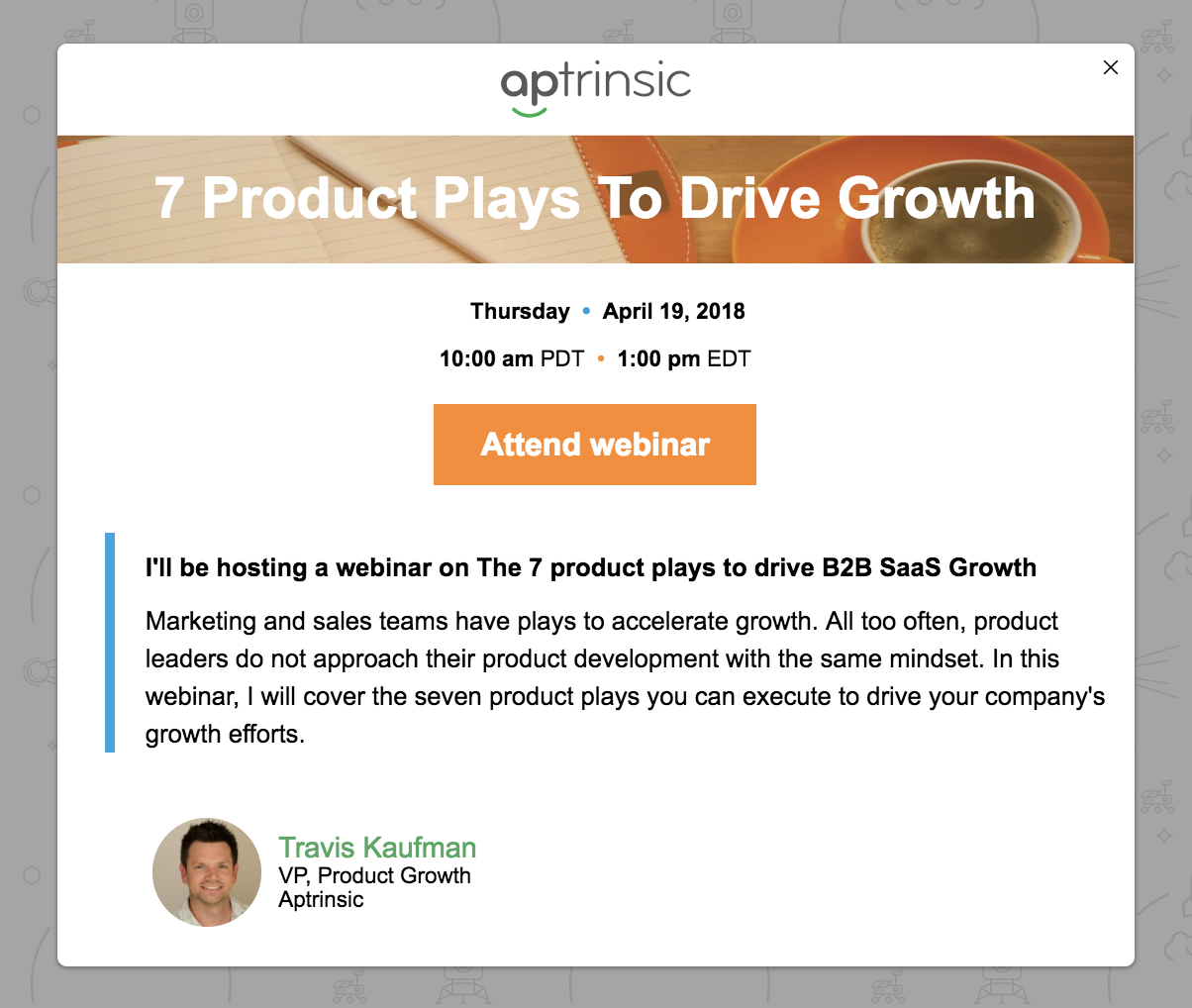 aptrinsic

×

7 Product Plays To Drive Growth

Thursday • April 19, 2018

10:00 am PDT • 1:00 pm EDT

Attend webinar

I'll be hosting a webinar on The 7 product plays to drive B2B SaaS Growth

Marketing and sales teams have plays to accelerate growth. All too often, product leaders do not approach their product development with the same mindset. In this webinar, I will cover the seven product plays you can execute to drive your company's growth efforts.

Travis Kaufman
VP, Product Growth
Aptrinsic